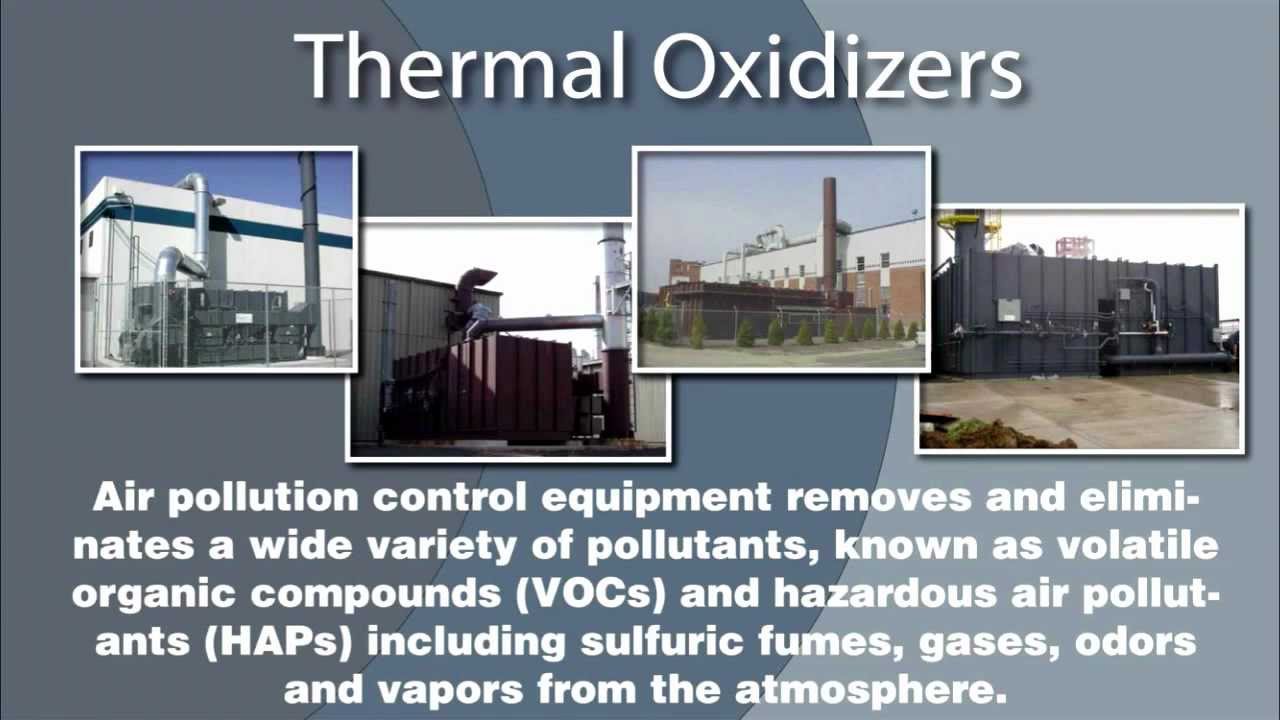 Thermal Oxidizers

Air pollution control equipment removes and eliminates a wide variety of pollutants, known as volatile organic compounds (VOCs) and hazardous air pollutants (HAPs) including sulfuric fumes, gases, odors and vapors from the atmosphere.